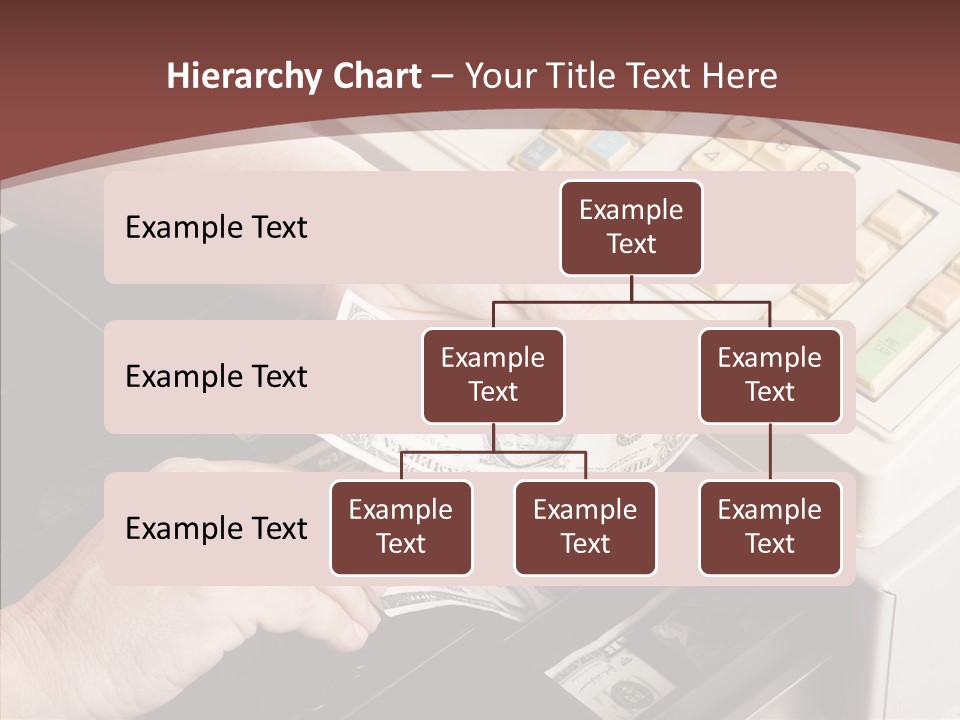 Hierarchy Chart – Your Title Text Here

Example Text

Example Text

Example Text

Example Text

Example Text

Example Text

Example Text

Example Text

Example Text